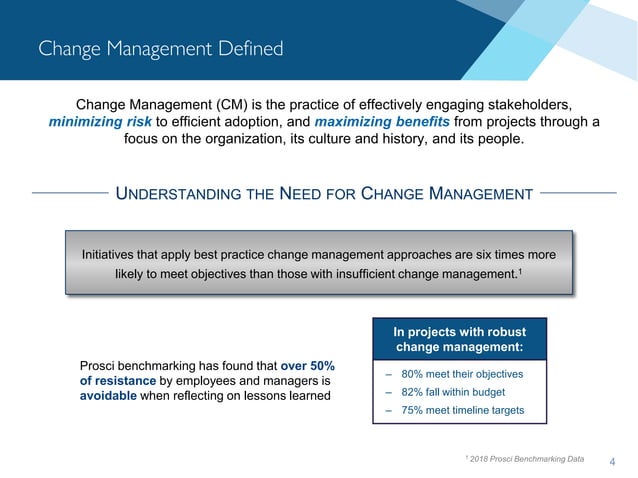 Change Management Defined

Change Management (CM) is the practice of effectively engaging stakeholders, minimizing risk to efficient adoption, and maximizing benefits from projects through a focus on the organization, its culture and history, and its people.

UNDERSTANDING THE NEED FOR CHANGE MANAGEMENT

Initiatives that apply best practice change management approaches are six times more likely to meet objectives than those with insufficient change management.$^1$

Prosci benchmarking has found that over 50% of resistance by employees and managers is avoidable when reflecting on lessons learned

In projects with robust change management:

– 80% meet their objectives
– 82% fall within budget
– 75% meet timeline targets

$^1$ 2018 Prosci Benchmarking Data

4